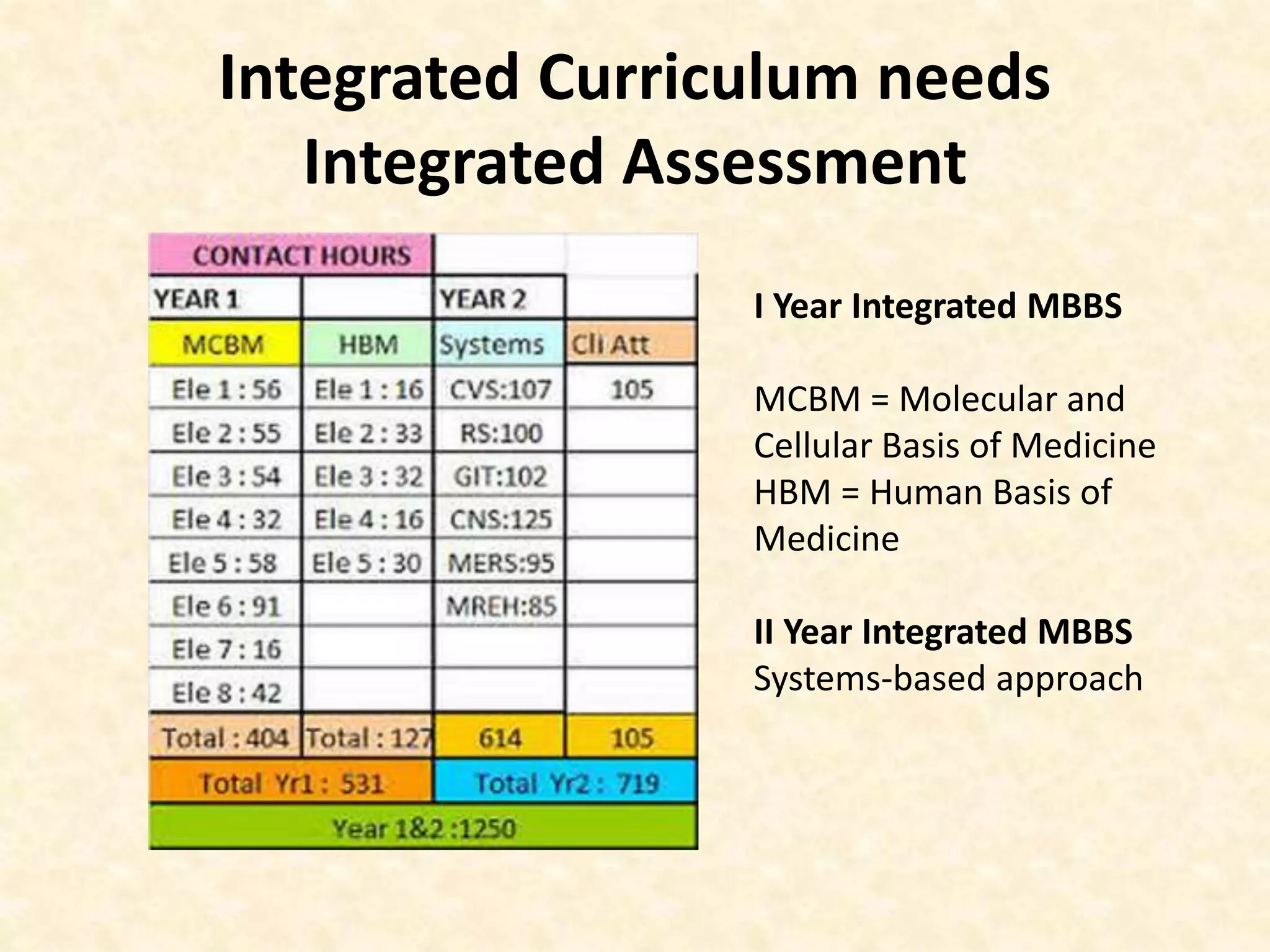 Integrated Curriculum needs Integrated Assessment

| CONTACT HOURS | | | |
|---|---|---|---|
| YEAR 1 | | YEAR 2 | |
| MCBM | HBM | Systems | Cli Att |
| Ele 1 : 56 | Ele 1 : 16 | CVS:107 | 105 |
| Ele 2 : 55 | Ele 2 : 33 | RS:100 | |
| Ele 3 : 54 | Ele 3 : 32 | GIT:102 | |
| Ele 4 : 32 | Ele 4 : 16 | CNS:125 | |
| Ele 5 : 58 | Ele 5 : 30 | MERS:95 | |
| Ele 6 : 91 | | MREH:85 | |
| Ele 7 : 16 | | | |
| Ele 8 : 42 | | | |
| Total : 404 | Total : 127 | 614 | 105 |
| Total Yr1 : 531 | | Total Yr2 : 719 | |
| Year 1&2 :1250 | | | |

I Year Integrated MBBS

MCBM = Molecular and Cellular Basis of Medicine
HBM = Human Basis of Medicine

II Year Integrated MBBS
Systems-based approach